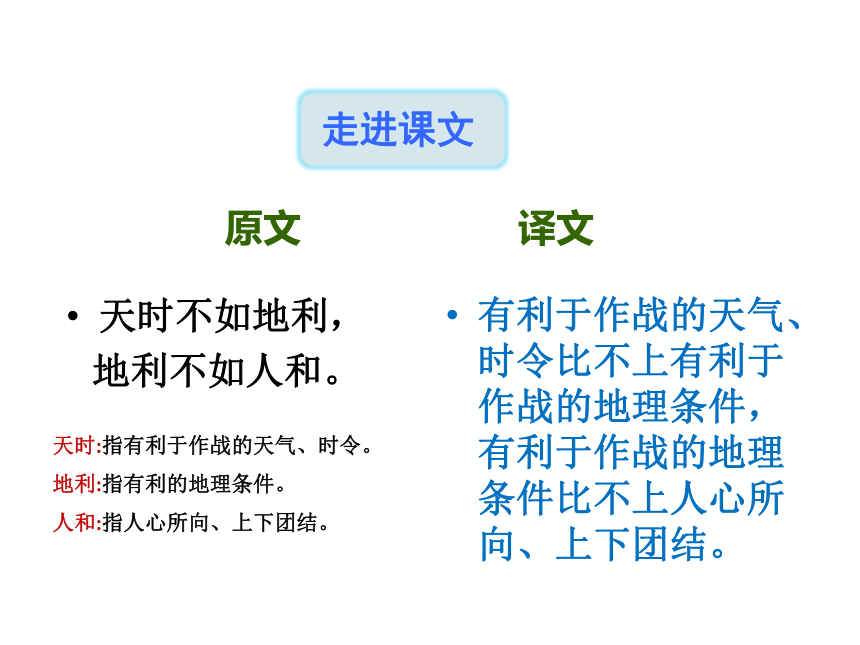 走进课文

原文

• 天时不如地利，地利不如人和。

天时:指有利于作战的天气、时令。
地利:指有利的地理条件。
人和:指人心所向、上下团结。

译文

• 有利于作战的天气、时令比不上有利于作战的地理条件，有利于作战的地理条件比不上人心所向、上下团结。